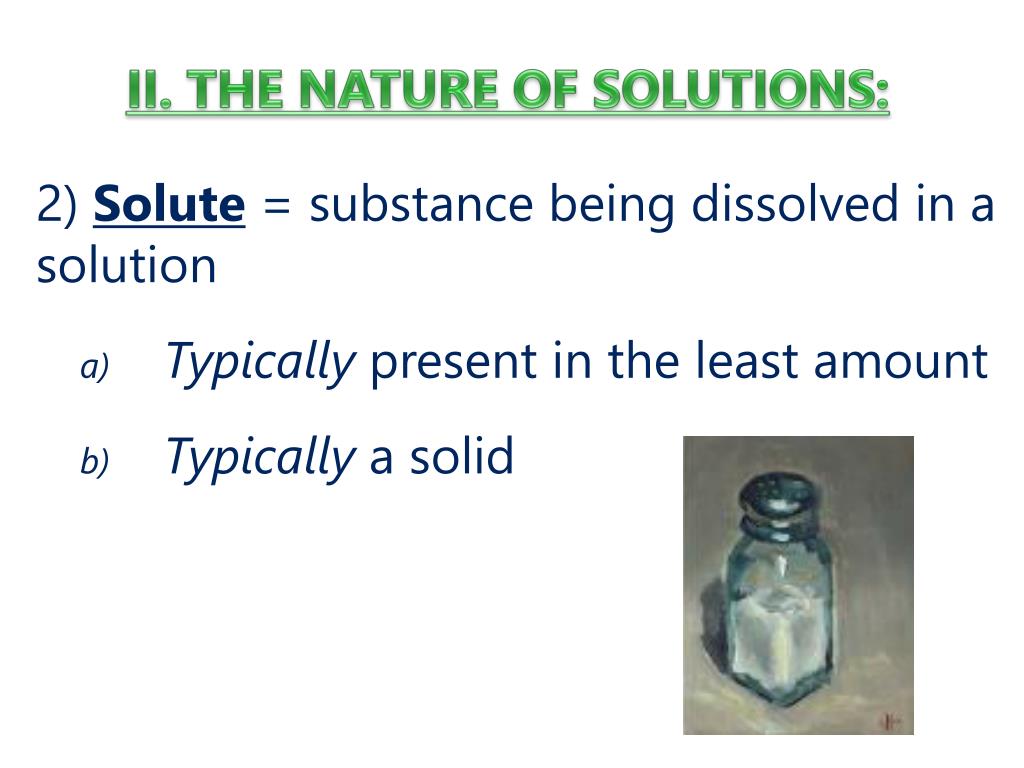 II. THE NATURE OF SOLUTIONS:

2) Solute = substance being dissolved in a solution

a) Typically present in the least amount

b) Typically a solid